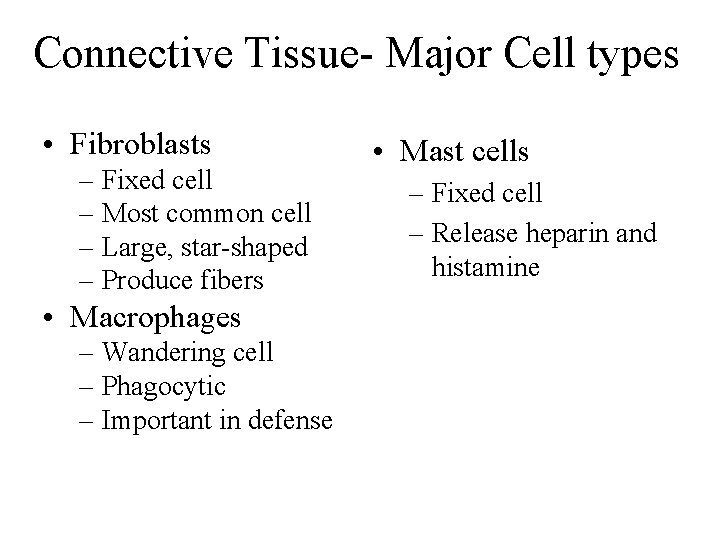 Connective Tissue- Major Cell types

• Fibroblasts
– Fixed cell
– Most common cell
– Large, star-shaped
– Produce fibers
• Macrophages
– Wandering cell
– Phagocytic
– Important in defense

• Mast cells
– Fixed cell
– Release heparin and histamine